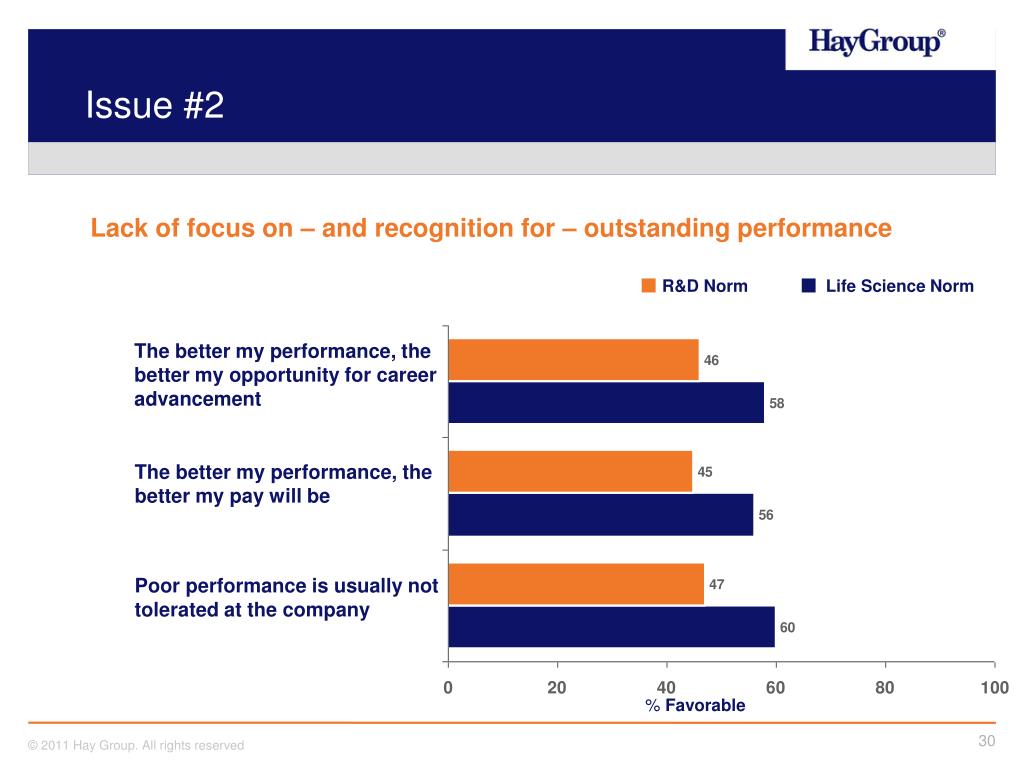 HayGroup®

Issue #2

Lack of focus on – and recognition for – outstanding performance

R&D Norm
Life Science Norm

The better my performance, the better my opportunity for career advancement
46
58

The better my performance, the better my pay will be
45
56

Poor performance is usually not tolerated at the company
47
60

0
20
40
60
80
100
% Favorable

© 2011 Hay Group. All rights reserved

30